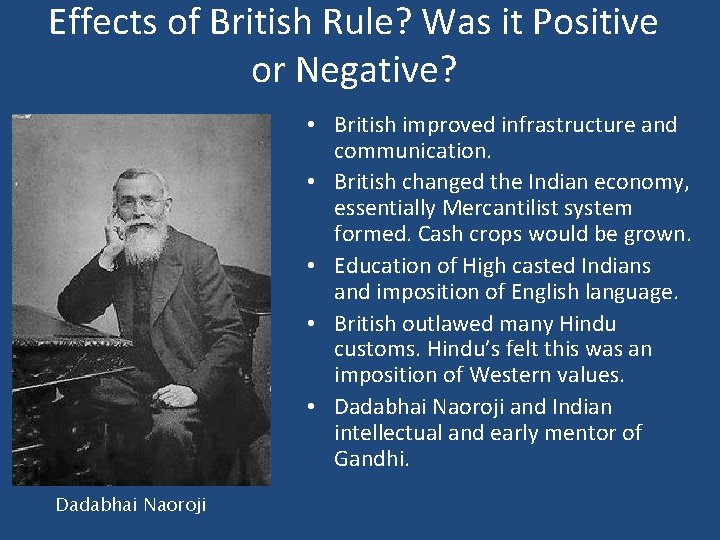 Effects of British Rule? Was it Positive or Negative?

Dadabhai Naoroji

• British improved infrastructure and communication.
• British changed the Indian economy, essentially Mercantilist system formed. Cash crops would be grown.
• Education of High casted Indians and imposition of English language.
• British outlawed many Hindu customs. Hindu's felt this was an imposition of Western values.
• Dadabhai Naoroji and Indian intellectual and early mentor of Gandhi.